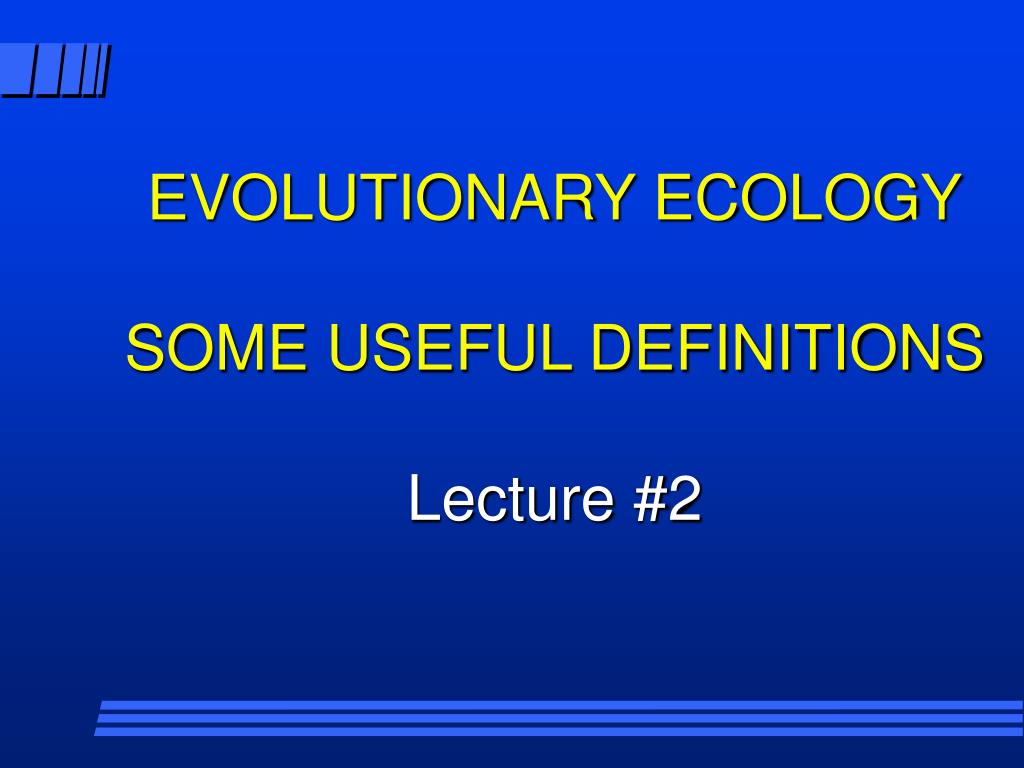 EVOLUTIONARY ECOLOGY

SOME USEFUL DEFINITIONS

Lecture #2